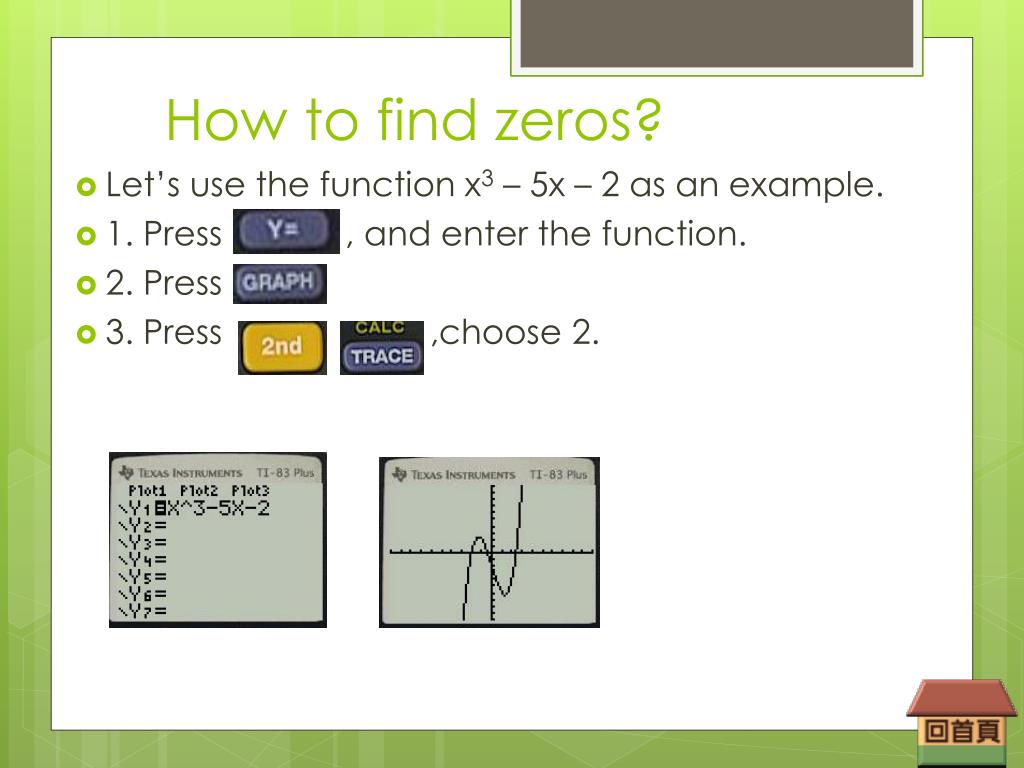 How to find zeros?

Let's use the function $x^3 – 5x – 2$ as an example.

1. Press Y= , and enter the function.

2. Press GRAPH

3. Press 2nd CALC TRACE ,choose 2.

TEXAS INSTRUMENTS TI-83 Plus
Plot1 Plot2 Plot3
\Y1=X^3-5X-2
\Y2=
\Y3=
\Y4=
\Y5=
\Y6=
\Y7=

TEXAS INSTRUMENTS TI-83 Plus

回首頁